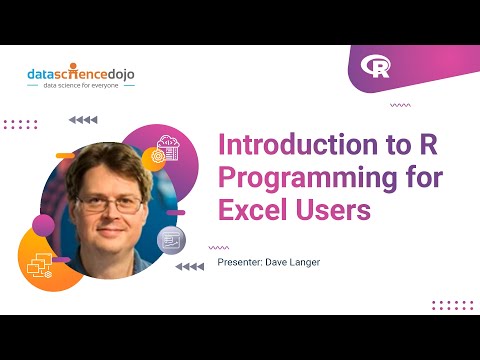 datasciencedojo
data science for everyone

R

Introduction to R Programming for Excel Users

Presenter: Dave Langer